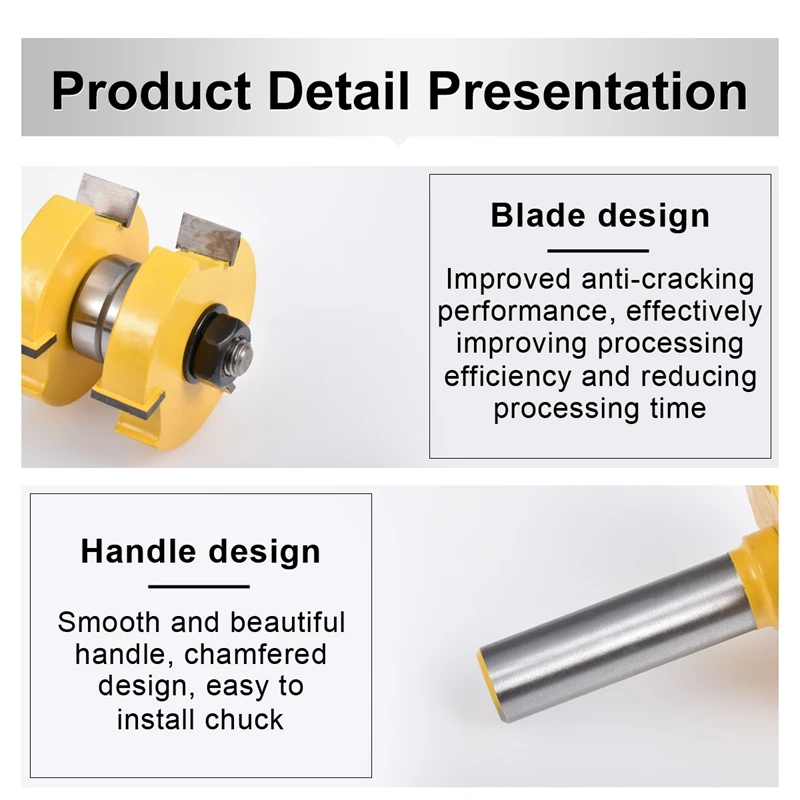 Product Detail Presentation

Blade design

Improved anti-cracking performance, effectively improving processing efficiency and reducing processing time

Handle design

Smooth and beautiful handle, chamfered design, easy to install chuck